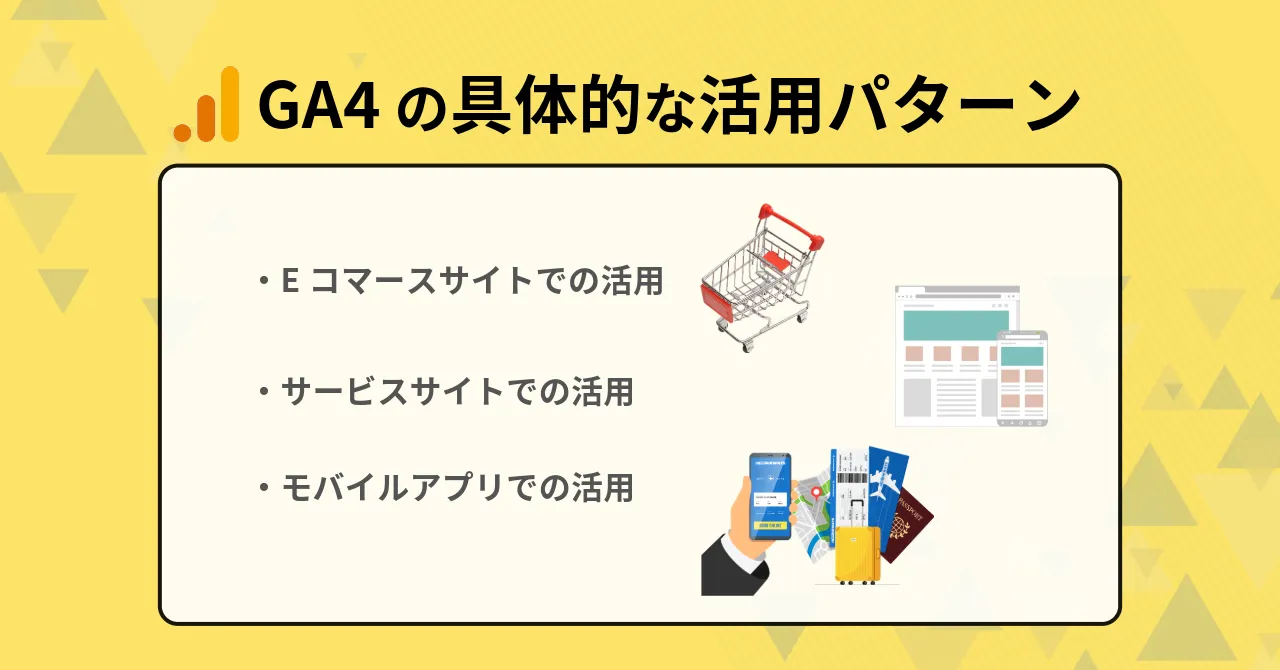 GA4 の具体的な活用パターン

・E コマースサイトでの活用

・サービスサイトでの活用

・モバイルアプリでの活用